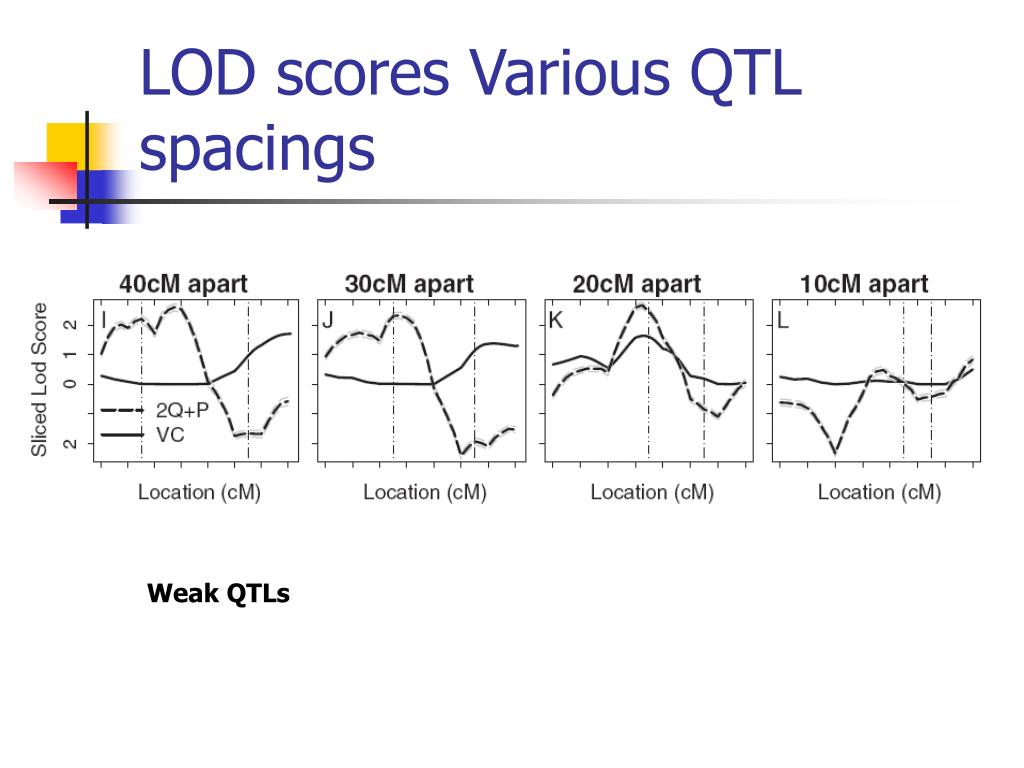 LOD scores Various QTL spacings

40cM apart

I

Sliced Lod Score

2
1
0

2

2Q+P
VC

Location (cM)

30cM apart

J

Location (cM)

20cM apart

K

Location (cM)

10cM apart

L

Location (cM)

Weak QTLs